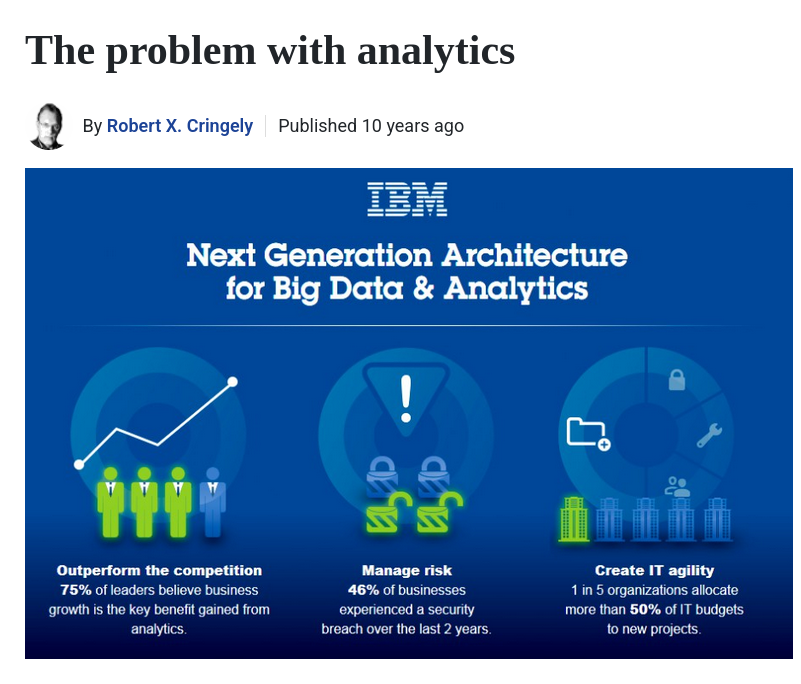 The problem with analytics

By Robert X. Cringely | Published 10 years ago

IBM

Next Generation Architecture for Big Data & Analytics

Outperform the competition
75% of leaders believe business growth is the key benefit gained from analytics.

Manage risk
46% of businesses experienced a security breach over the last 2 years.

Create IT agility
1 in 5 organizations allocate more than 50% of IT budgets to new projects.